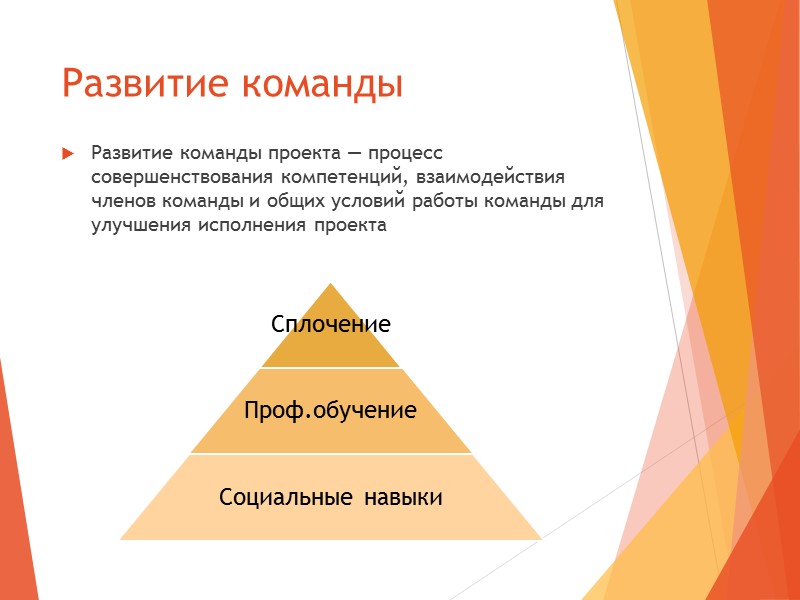 Развитие команды

Развитие команды проекта — процесс совершенствования компетенций, взаимодействия членов команды и общих условий работы команды для улучшения исполнения проекта

Сплочение

Проф.обучение

Социальные навыки